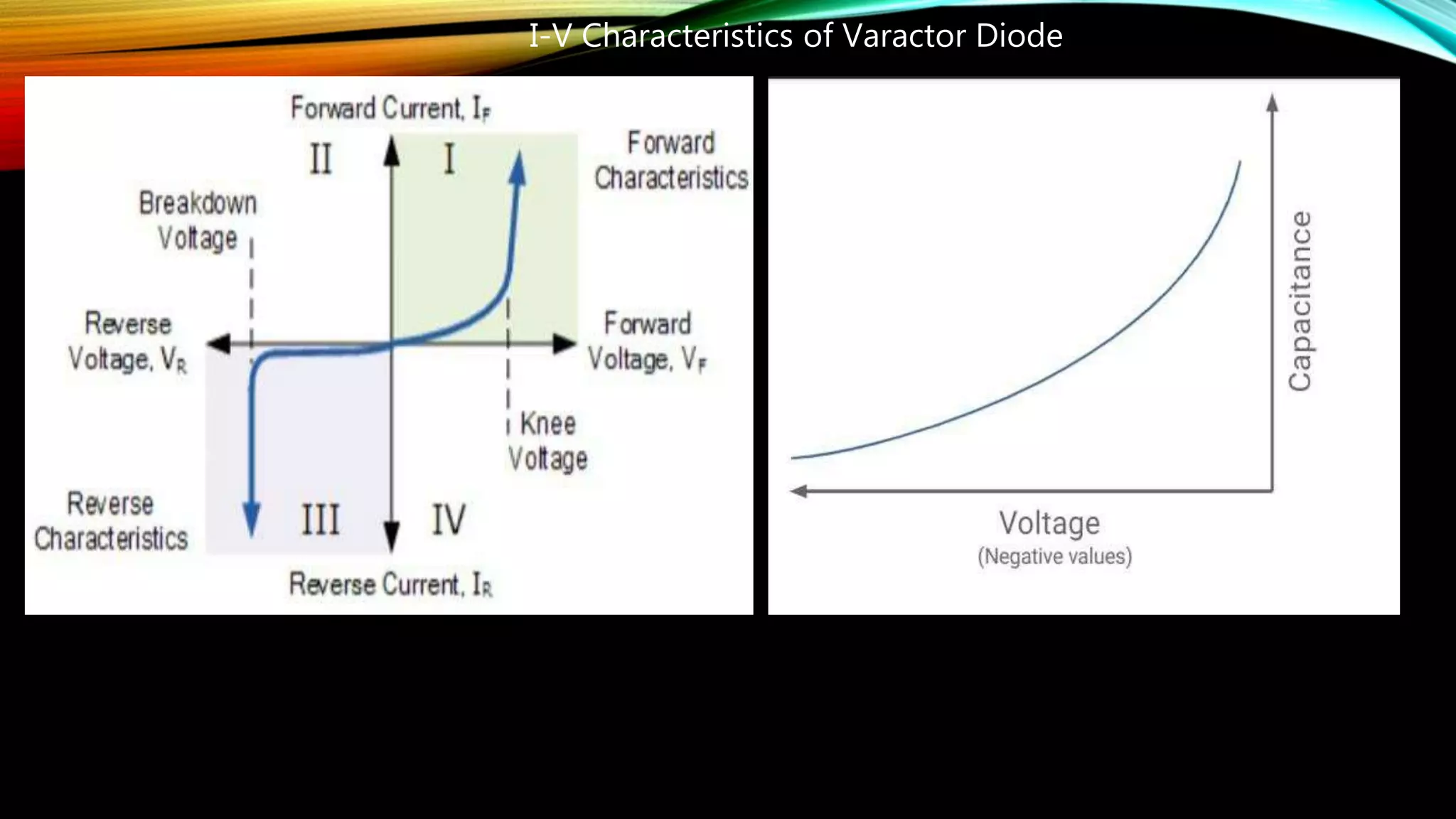 I-V Characteristics of Varactor Diode

Forward Current, $I_F$

II

I

Forward Characteristics

Breakdown Voltage

Reverse Voltage, $V_R$

Forward Voltage, $V_F$

Knee Voltage

Reverse Characteristics

III

IV

Reverse Current, $I_R$

Capacitance

Voltage
(Negative values)